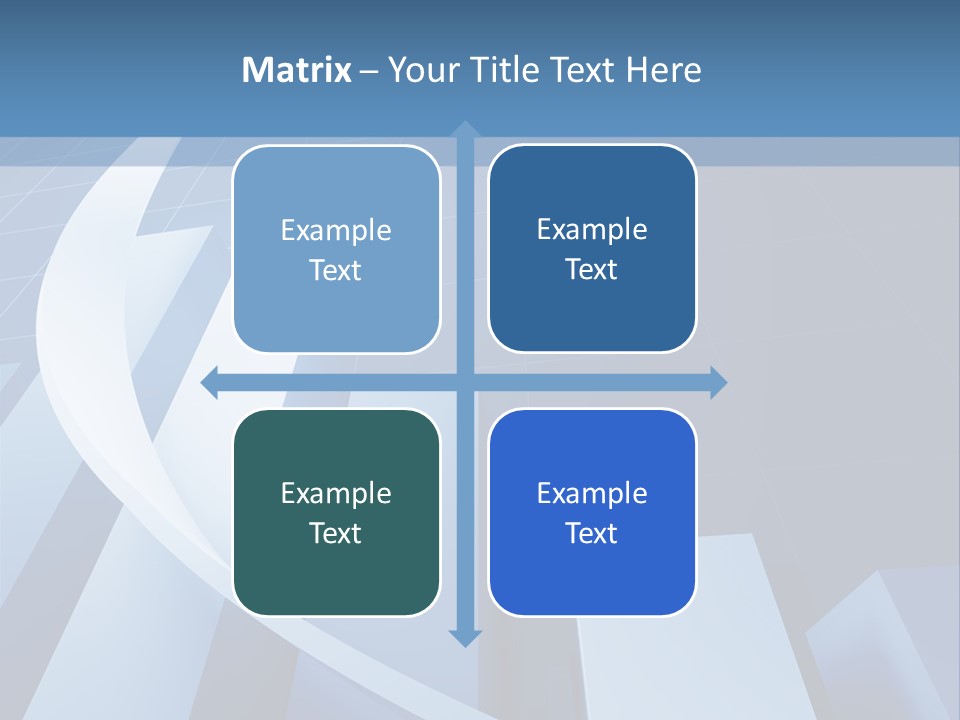 Matrix – Your Title Text Here

Example Text

Example Text

Example Text

Example Text